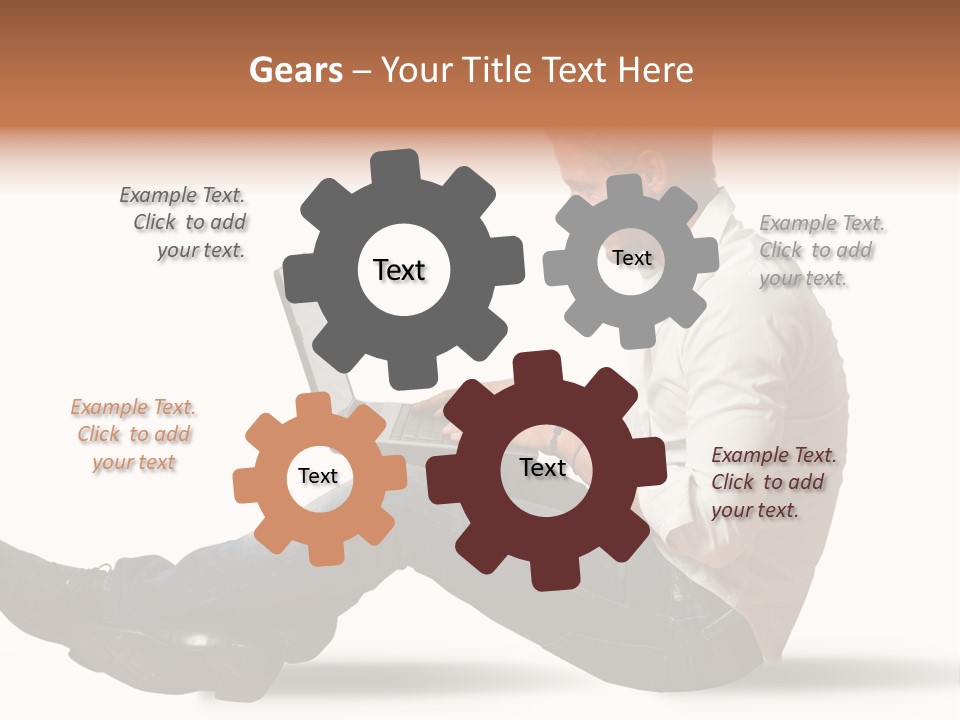 Gears – Your Title Text Here

Example Text. Click to add your text.

Text

Text

Example Text. Click to add your text.

Example Text. Click to add your text

Text

Text

Example Text. Click to add your text.